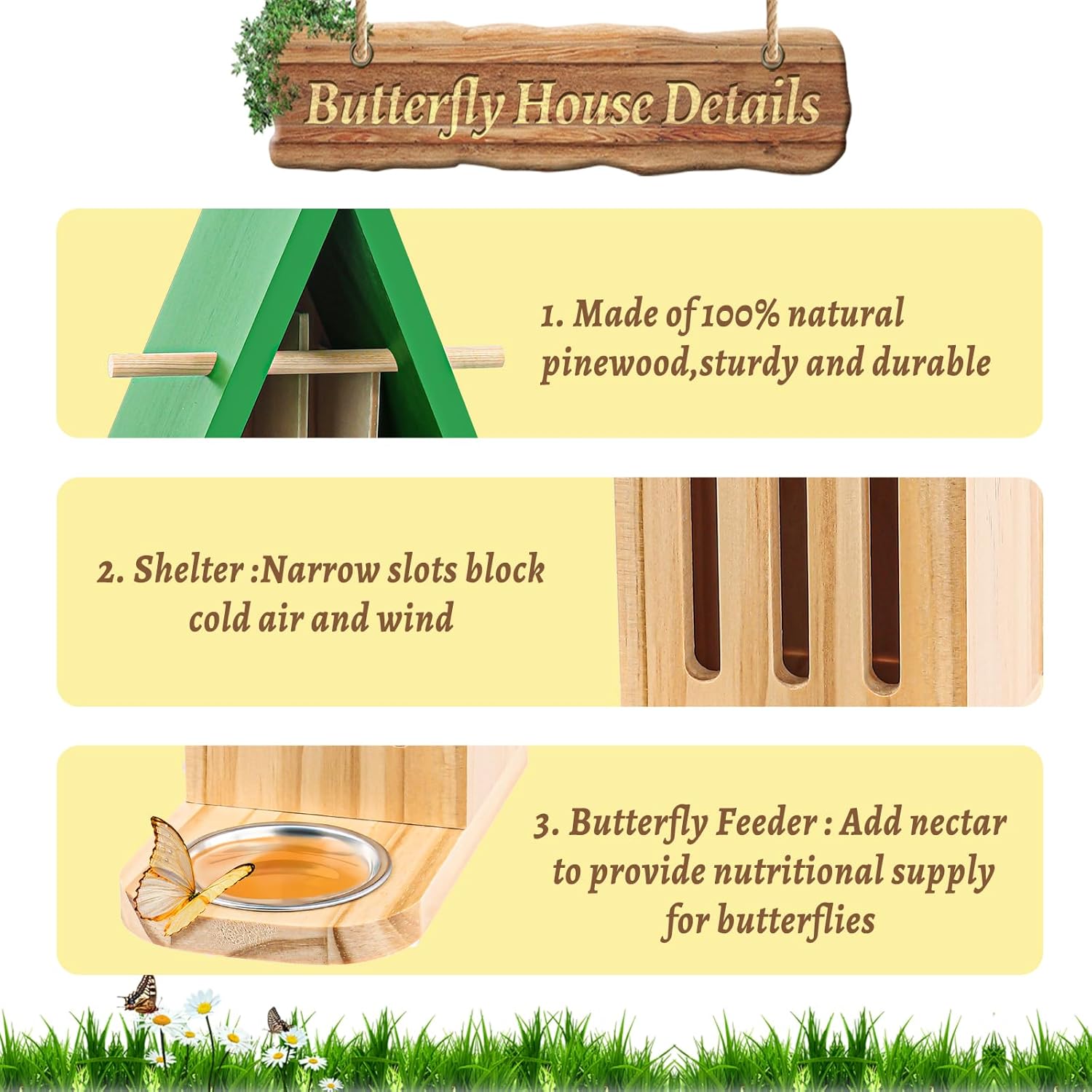 Butterfly House Details

1. Made of 100% natural pinewood,sturdy and durable

2. Shelter :Narrow slots block cold air and wind

3. Butterfly Feeder : Add nectar to provide nutritional supply for butterflies